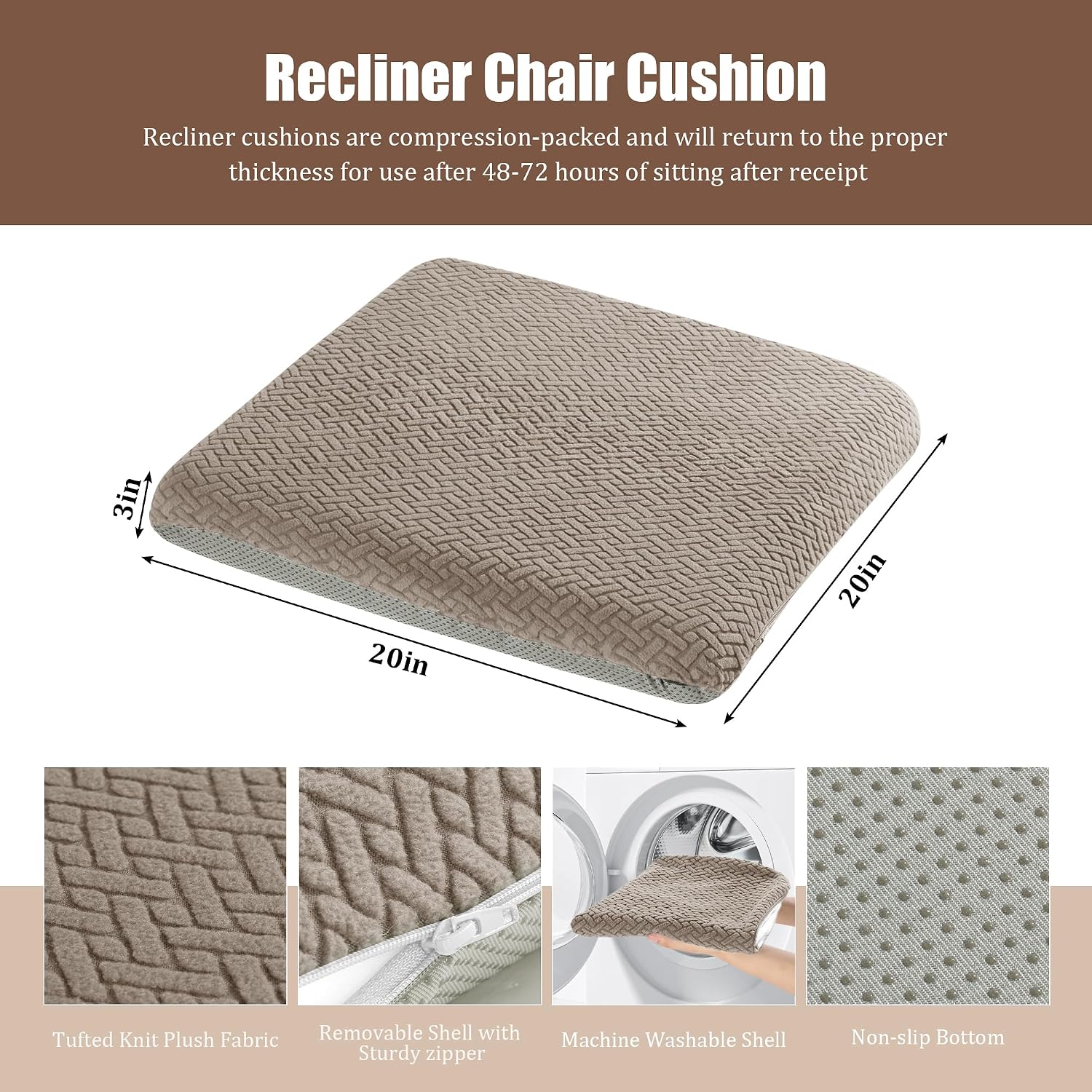 Recliner Chair Cushion

Recliner cushions are compression-packed and will return to the proper thickness for use after 48-72 hours of sitting after receipt

3in

20in

20in

Tufted Knit Plush Fabric

Removable Shell with Sturdy zipper

Machine Washable Shell

Non-slip Bottom